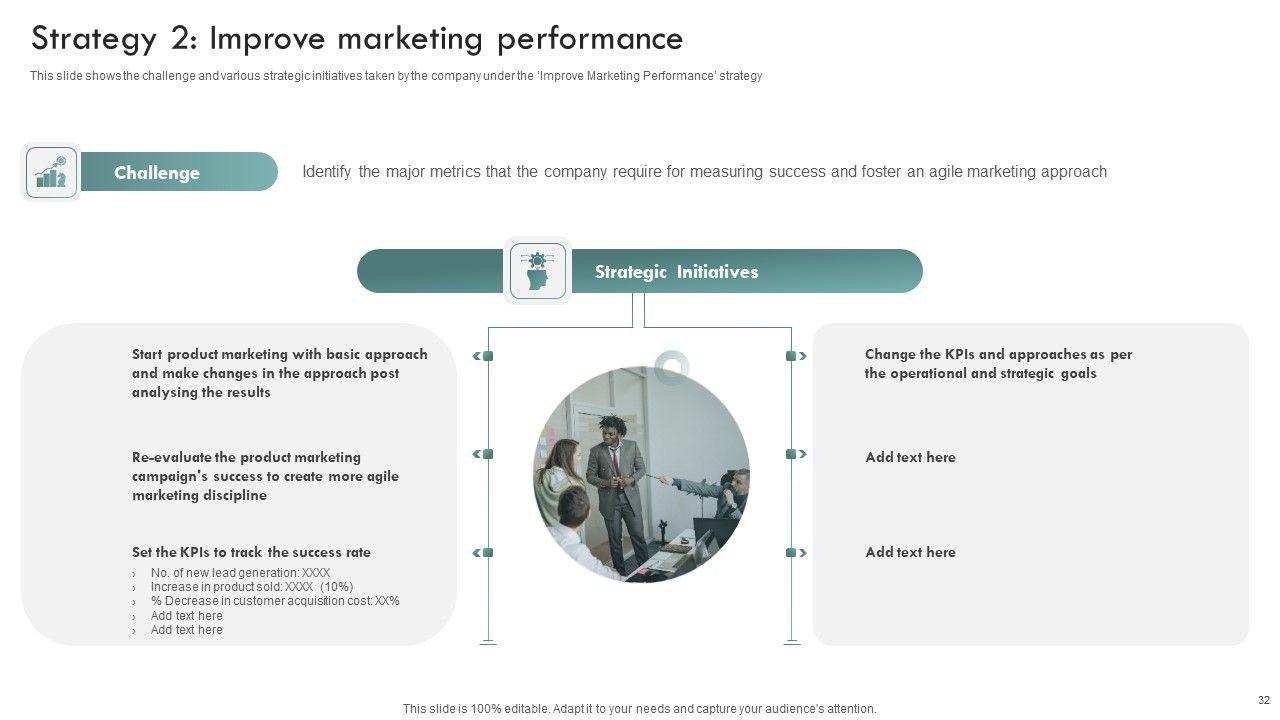 Strategy 2: Improve marketing performance

This slide shows the challenge and various strategic initiatives taken by the company under the 'Improve Marketing Performance' strategy

Challenge

Identify the major metrics that the company require for measuring success and foster an agile marketing approach

Strategic Initiatives

Start product marketing with basic approach and make changes in the approach post analysing the results

Re-evaluate the product marketing campaign's success to create more agile marketing discipline

Set the KPIs to track the success rate
› No. of new lead generation: XXXX
› Increase in product sold: XXXX (10%)
› % Decrease in customer acquisition cost: XX%
› Add text here
› Add text here

Change the KPIs and approaches as per the operational and strategic goals

Add text here

Add text here

This slide is 100% editable. Adapt it to your needs and capture your audience's attention.

32